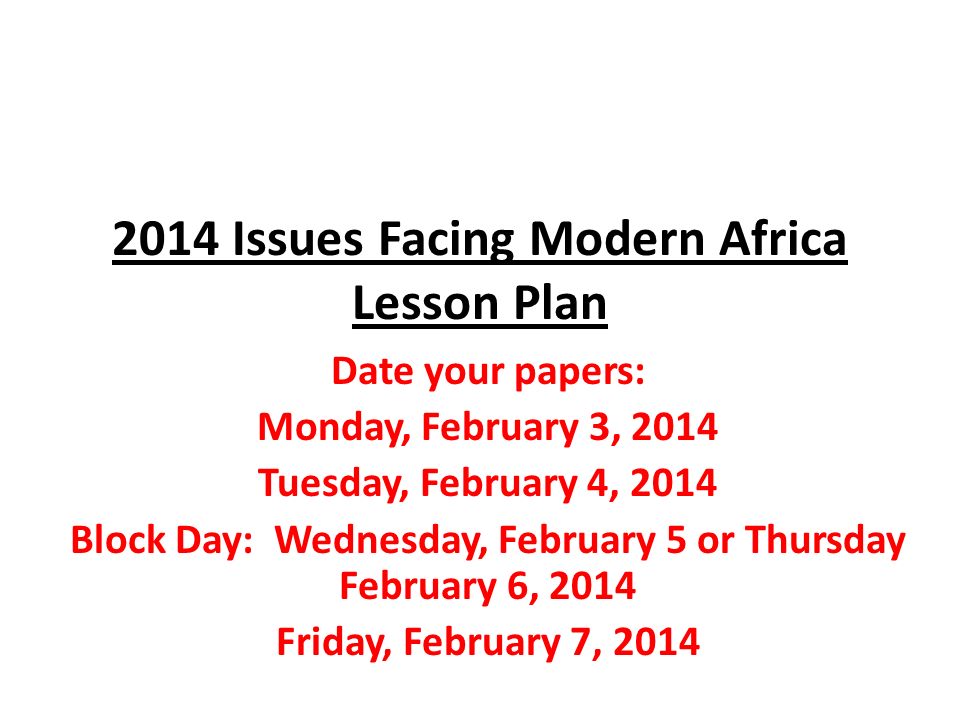 2014 Issues Facing Modern Africa Lesson Plan

Date your papers:

Monday, February 3, 2014

Tuesday, February 4, 2014

Block Day: Wednesday, February 5 or Thursday February 6, 2014

Friday, February 7, 2014